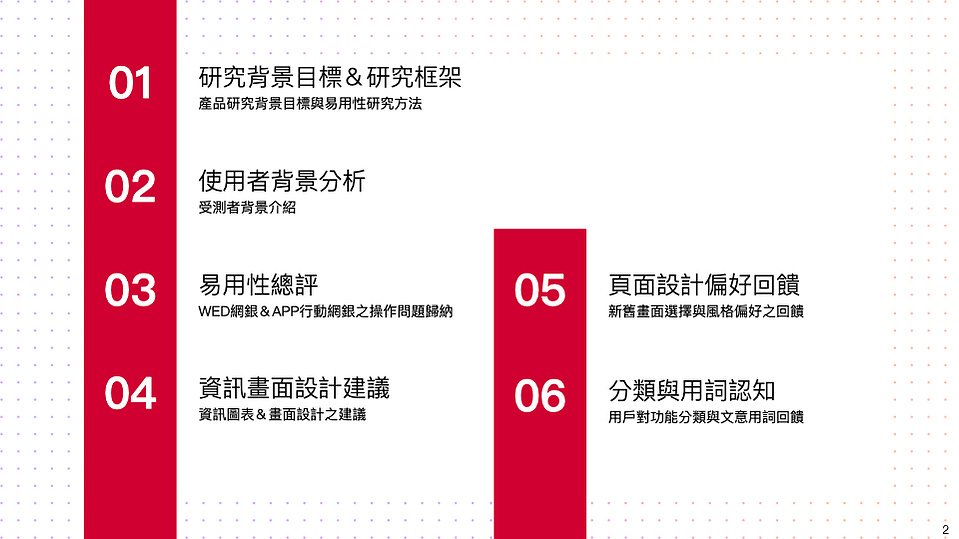 01
研究背景目標＆研究框架
產品研究背景目標與易用性研究方法

02
使用者背景分析
受測者背景介紹

03
易用性總評
WED網銀＆APP行動網銀之操作問題歸納

04
資訊畫面設計建議
資訊圖表＆畫面設計之建議

05
頁面設計偏好回饋
新舊畫面選擇與風格偏好之回饋

06
分類與用詞認知
用戶對功能分類與文意用詞回饋

2